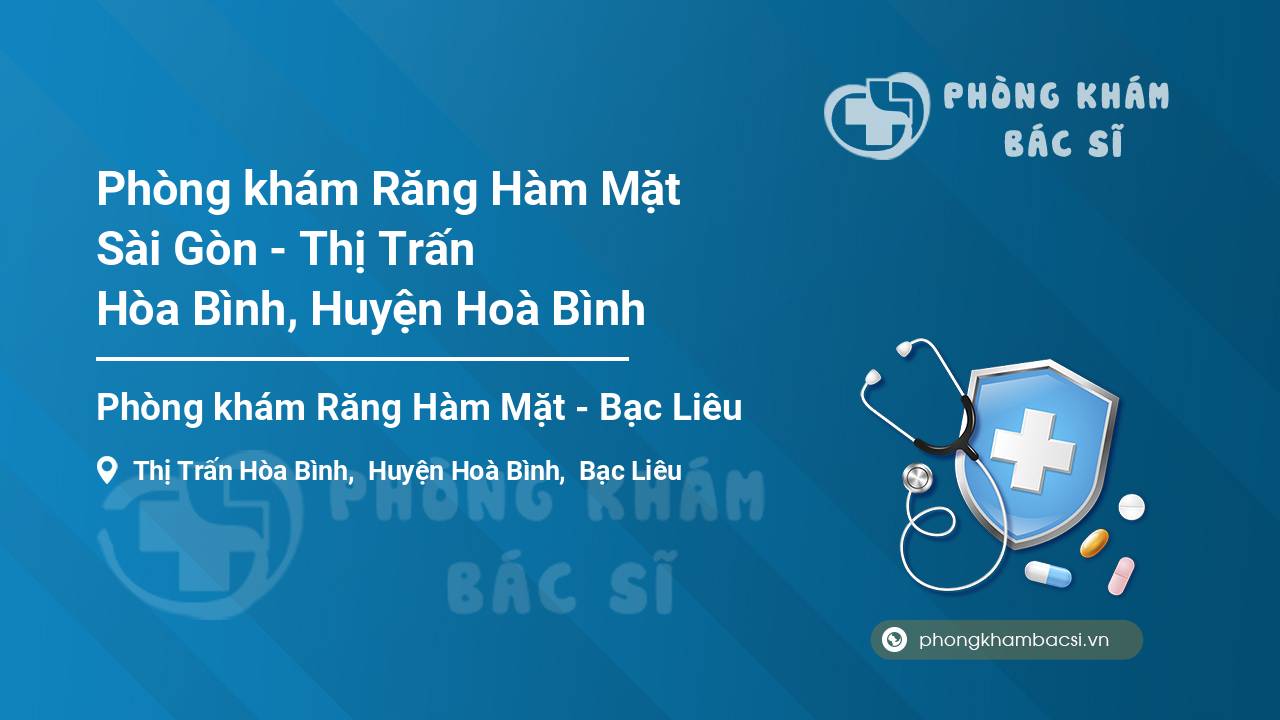 PHÒNG KHÁM
BÁC SĨ

Phòng khám Răng Hàm Mặt Sài Gòn - Thị Trấn Hòa Bình, Huyện Hoà Bình

Phòng khám Răng Hàm Mặt - Bạc Liêu

Thị Trấn Hòa Bình, Huyện Hoà Bình, Bạc Liêu

PHÒNG KHÁM
BÁC SĨ

phongkhambacsi.vn